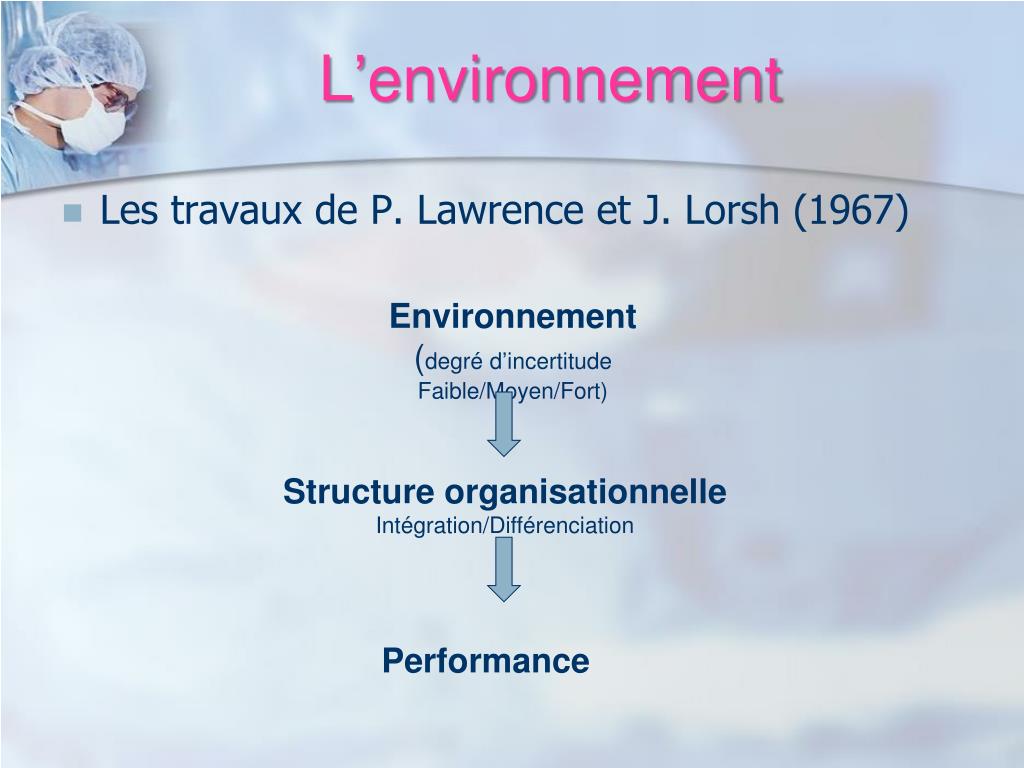 L’environnement

Les travaux de P. Lawrence et J. Lorsh (1967)

Environnement
(degré d’incertitude
Faible/Moyen/Fort)

Structure organisationnelle
Intégration/Différenciation

Performance